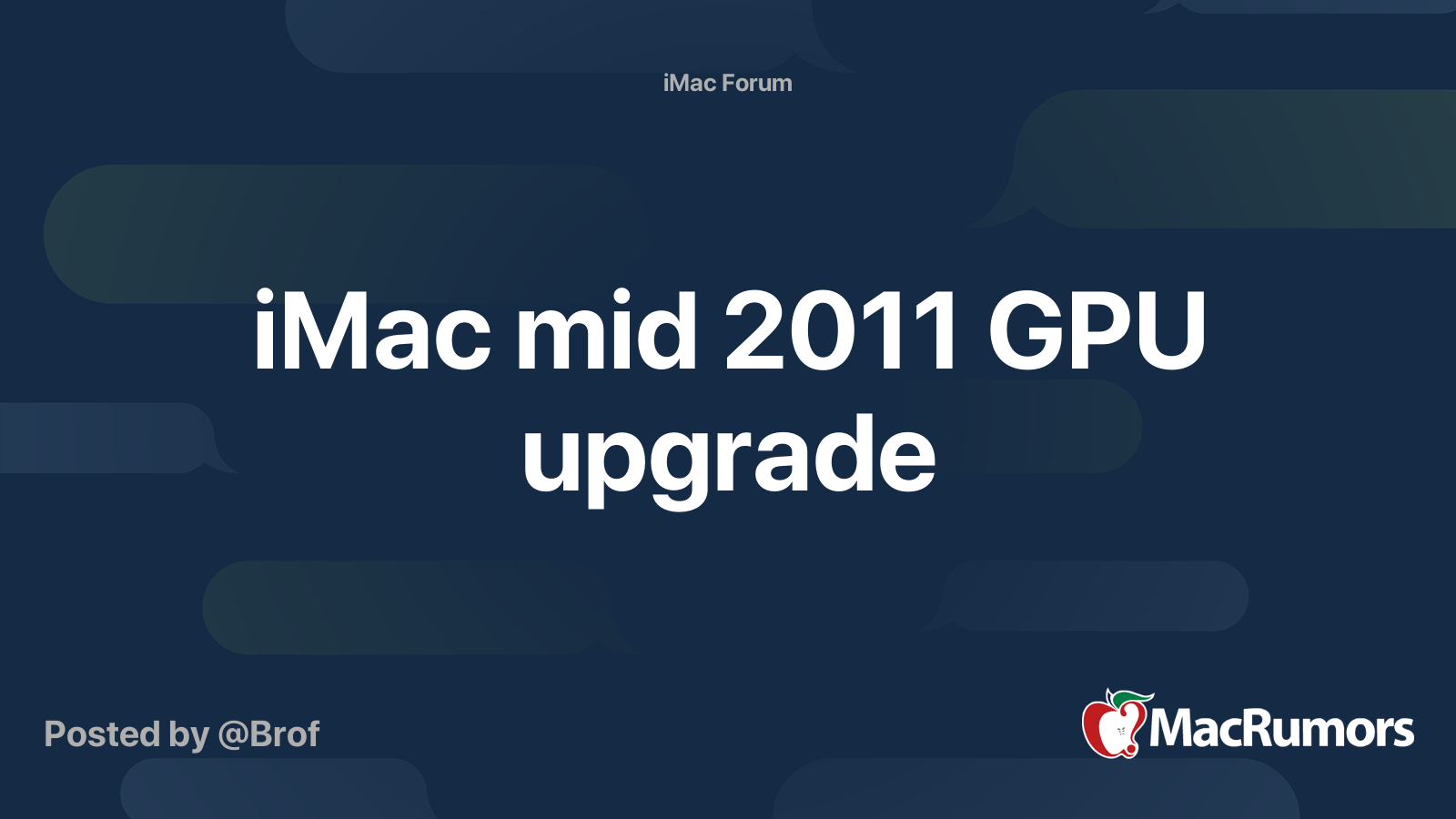 iMac Forum

iMac mid 2011 GPU upgrade

Posted by @Brof

MacRumors